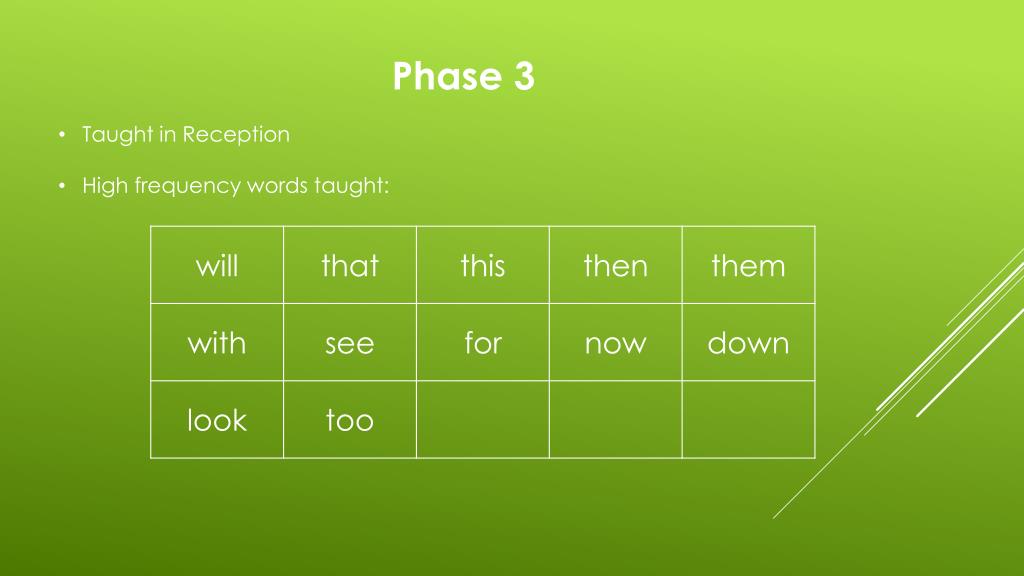 Phase 3

• Taught in Reception

• High frequency words taught:

| will | that | this | then | them |
|---|---|---|---|---|
| with | see | for | now | down |
| look | too | | | |